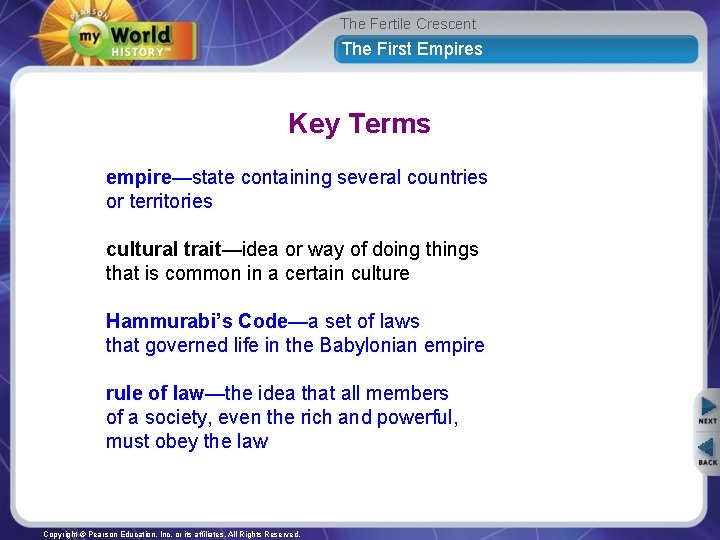 PEARSON
my World HISTORY™

The Fertile Crescent
The First Empires

Key Terms

empire—state containing several countries or territories

cultural trait—idea or way of doing things that is common in a certain culture

Hammurabi's Code—a set of laws that governed life in the Babylonian empire

rule of law—the idea that all members of a society, even the rich and powerful, must obey the law

NEXT
BACK

Copyright © Pearson Education, Inc. or its affiliates. All Rights Reserved.